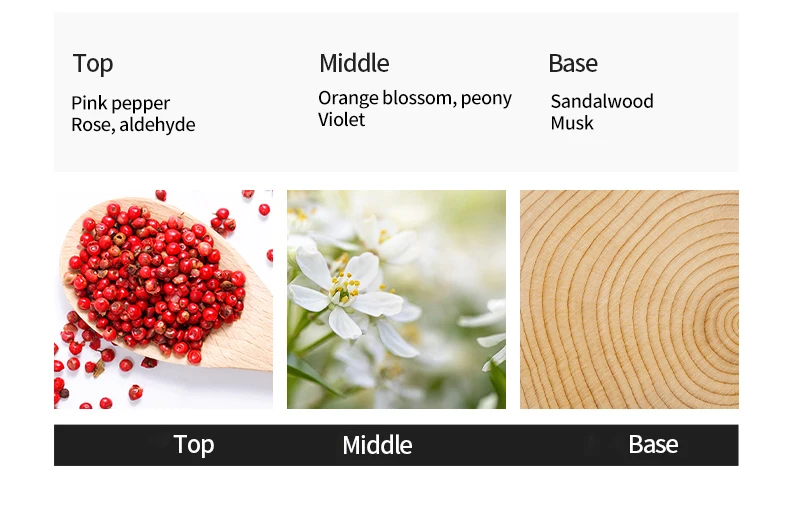 Top

Pink pepper
Rose, aldehyde

Middle

Orange blossom, peony
Violet

Base

Sandalwood
Musk

Top

Middle

Base